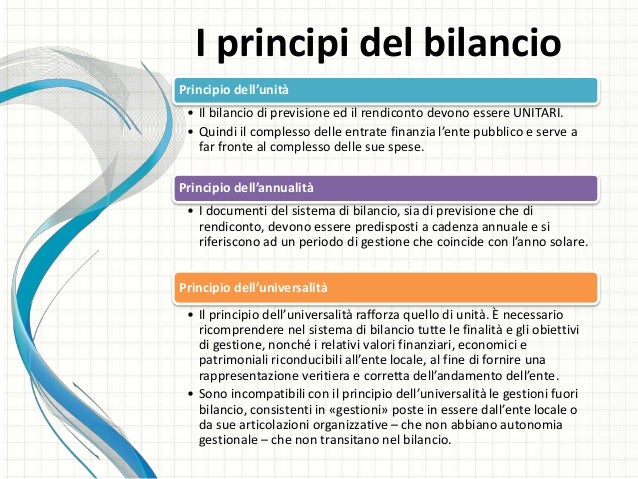 I principi del bilancio

Principio dell'unità

• Il bilancio di previsione ed il rendiconto devono essere UNITARI.
• Quindi il complesso delle entrate finanzia l'ente pubblico e serve a far fronte al complesso delle sue spese.

Principio dell'annualità

• I documenti del sistema di bilancio, sia di previsione che di rendiconto, devono essere predisposti a cadenza annuale e si riferiscono ad un periodo di gestione che coincide con l'anno solare.

Principio dell'universalità

• Il principio dell'universalità rafforza quello di unità. È necessario ricomprendere nel sistema di bilancio tutte le finalità e gli obiettivi di gestione, nonché i relativi valori finanziari, economici e patrimoniali riconducibili all'ente locale, al fine di fornire una rappresentazione veritiera e corretta dell'andamento dell'ente.
• Sono incompatibili con il principio dell'universalità le gestioni fuori bilancio, consistenti in «gestioni» poste in essere dall'ente locale o da sue articolazioni organizzative – che non abbiano autonomia gestionale – che non transitano nel bilancio.